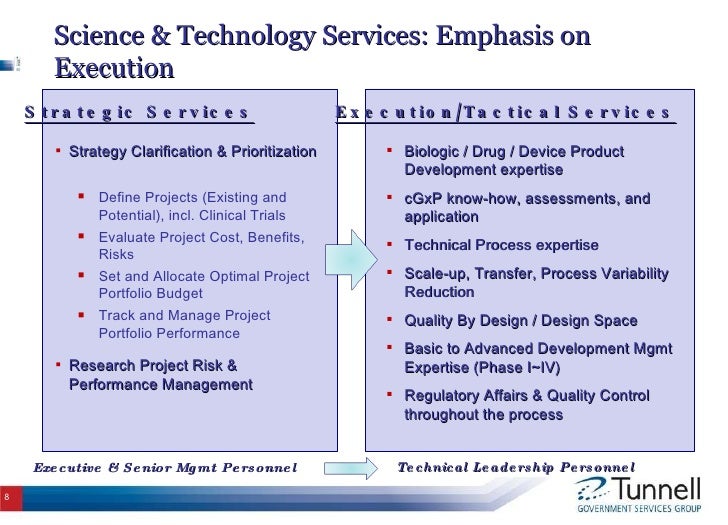 Science & Technology Services: Emphasis on Execution

Strategic Services

- Strategy Clarification & Prioritization
  - Define Projects (Existing and Potential), incl. Clinical Trials
  - Evaluate Project Cost, Benefits, Risks
  - Set and Allocate Optimal Project Portfolio Budget
  - Track and Manage Project Portfolio Performance
- Research Project Risk & Performance Management

Execution/Tactical Services

- Biologic / Drug / Device Product Development expertise
- cGxP know-how, assessments, and application
- Technical Process expertise
- Scale-up, Transfer, Process Variability Reduction
- Quality By Design / Design Space
- Basic to Advanced Development Mgmt Expertise (Phase I~IV)
- Regulatory Affairs & Quality Control throughout the process

Executive & Senior Mgmt Personnel

Technical Leadership Personnel

8

Tunnell
GOVERNMENT SERVICES GROUP